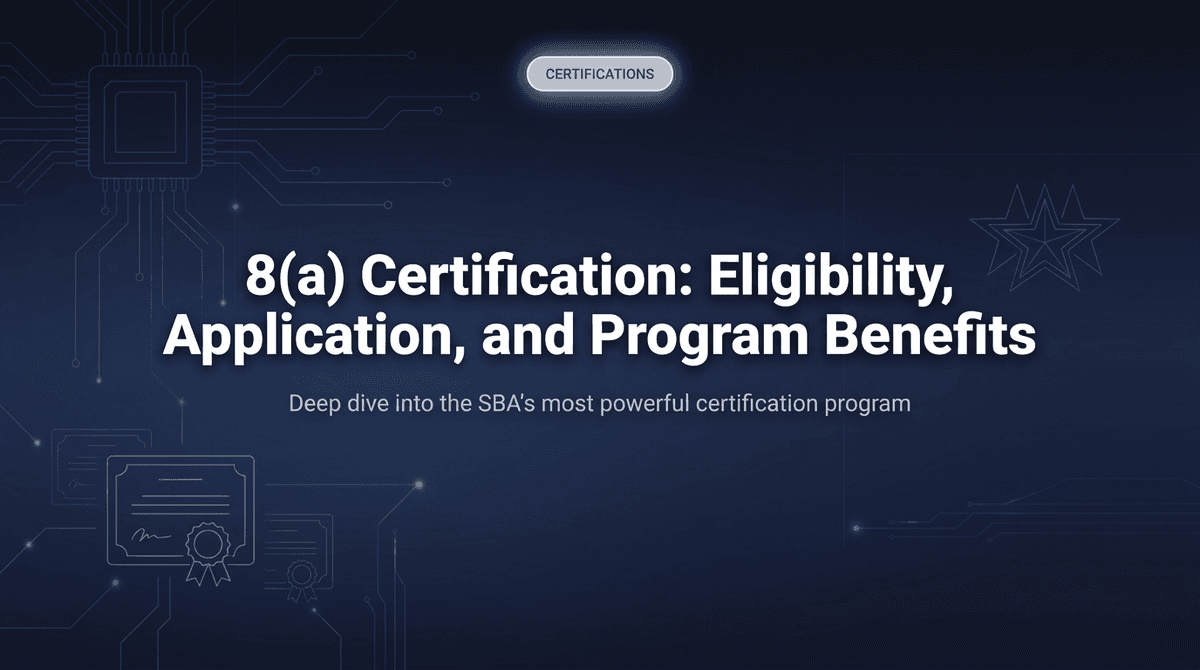 CERTIFICATIONS

8(a) Certification: Eligibility, Application, and Program Benefits

Deep dive into the SBA's most powerful certification program